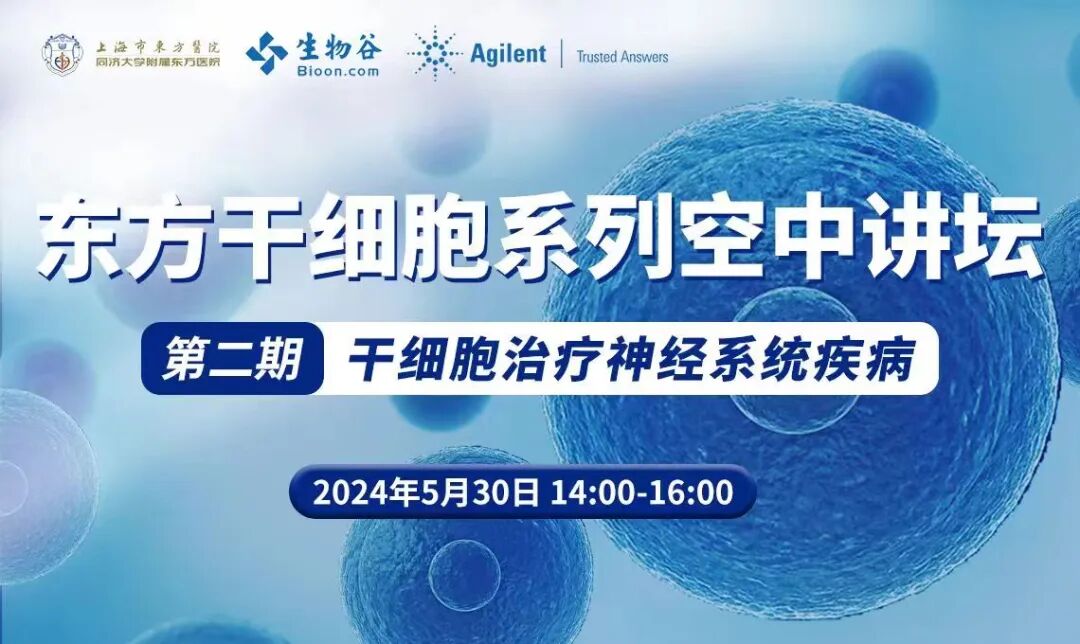 上海市東方醫院
同济大学附属东方医院

生物谷
Bioon.com

Agilent | Trusted Answers

东方干细胞系列空中讲坛

第二期 干细胞治疗神经系统疾病

2024年5月30日 14:00-16:00